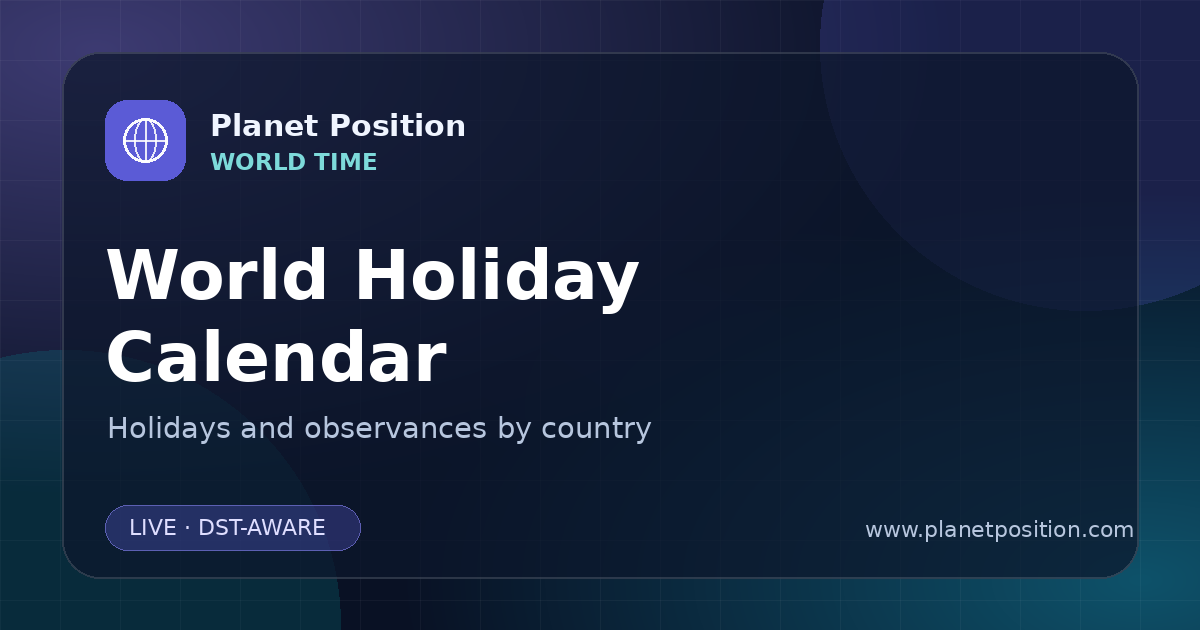 Planet Position
WORLD TIME

World Holiday Calendar

Holidays and observances by country

LIVE · DST-AWARE

www.planetposition.com